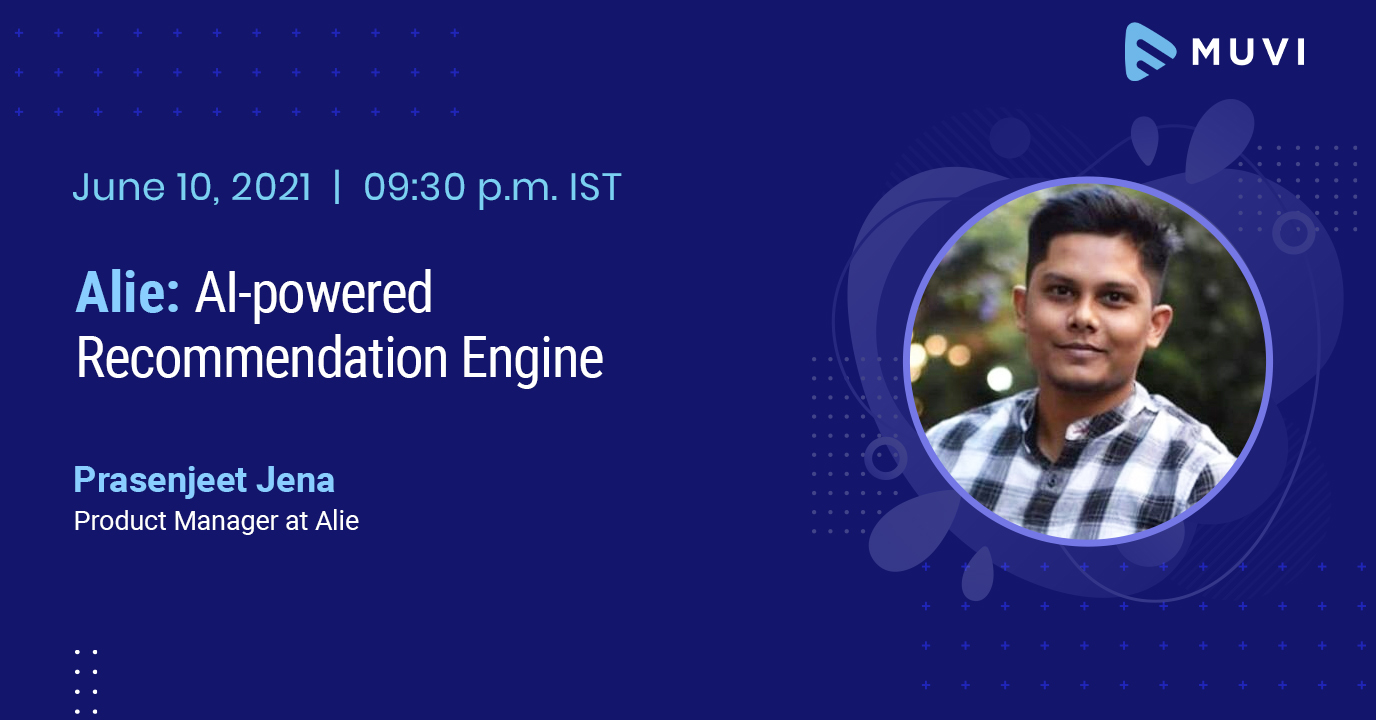 MUVI

June 10, 2021 | 09:30 p.m. IST

Alie: AI-powered Recommendation Engine

Prasenjeet Jena
Product Manager at Alie